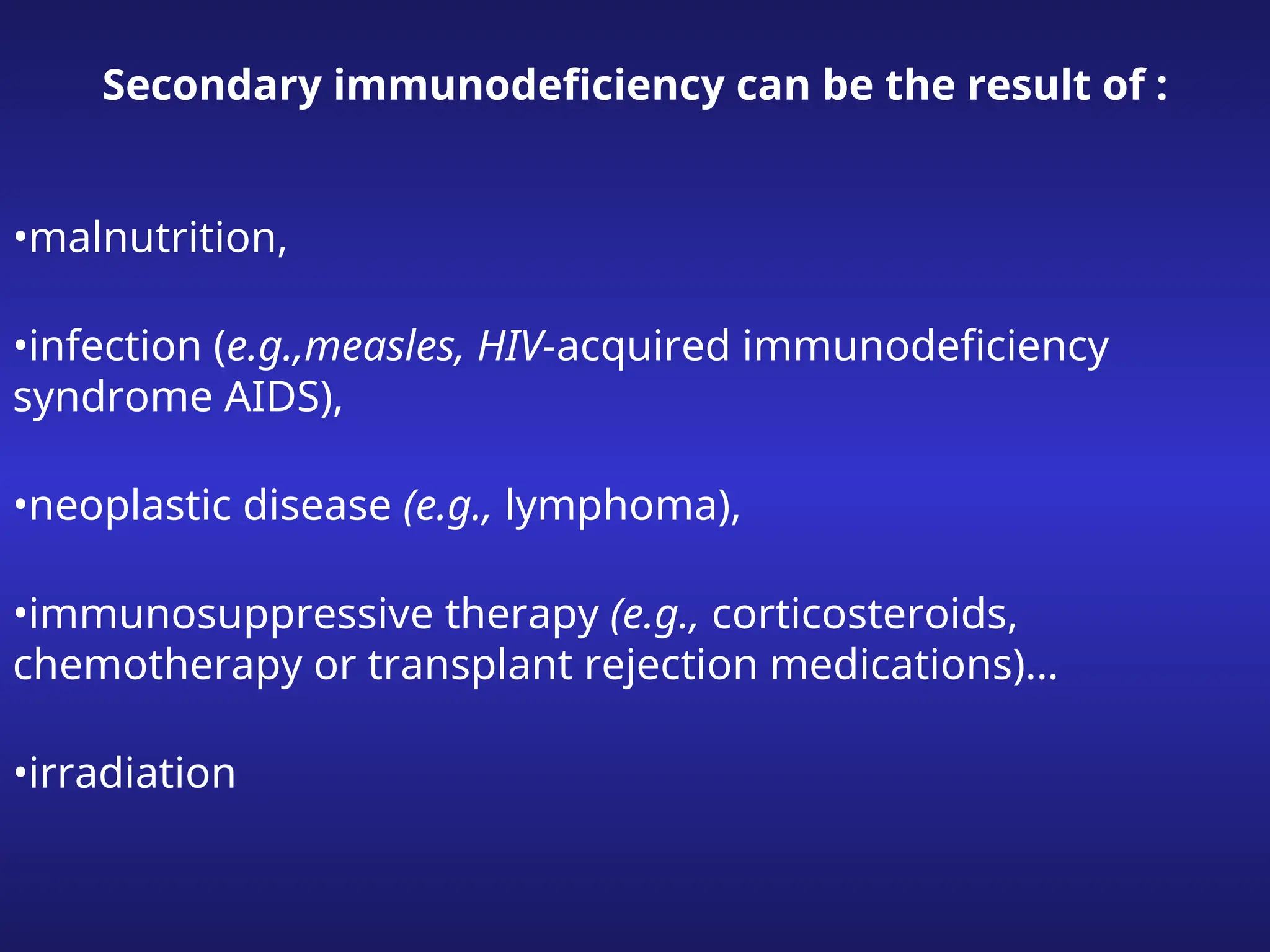 Secondary immunodeficiency can be the result of :

•malnutrition,

•infection (e.g.,measles, HIV-acquired immunodeficiency syndrome AIDS),

•neoplastic disease (e.g., lymphoma),

•immunosuppressive therapy (e.g., corticosteroids, chemotherapy or transplant rejection medications)…

•irradiation